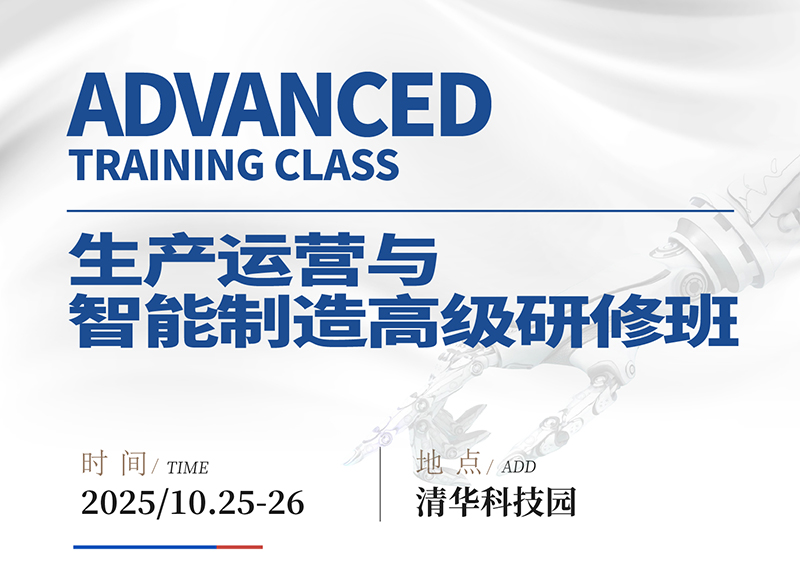 ADVANCED
TRAINING CLASS

生产运营与
智能制造高级研修班

时 间 / TIME
2025/10.25-26

地 点 / ADD
清华科技园